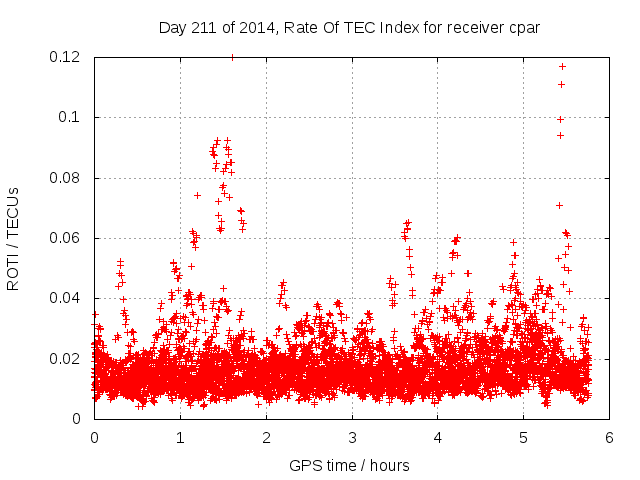 Day 211 of 2014, Rate Of TEC Index for receiver cpar

ROTI / TECUs

0.12
0.1
0.08
0.06
0.04
0.02
0

0
1
2
3
4
5
6

GPS time / hours